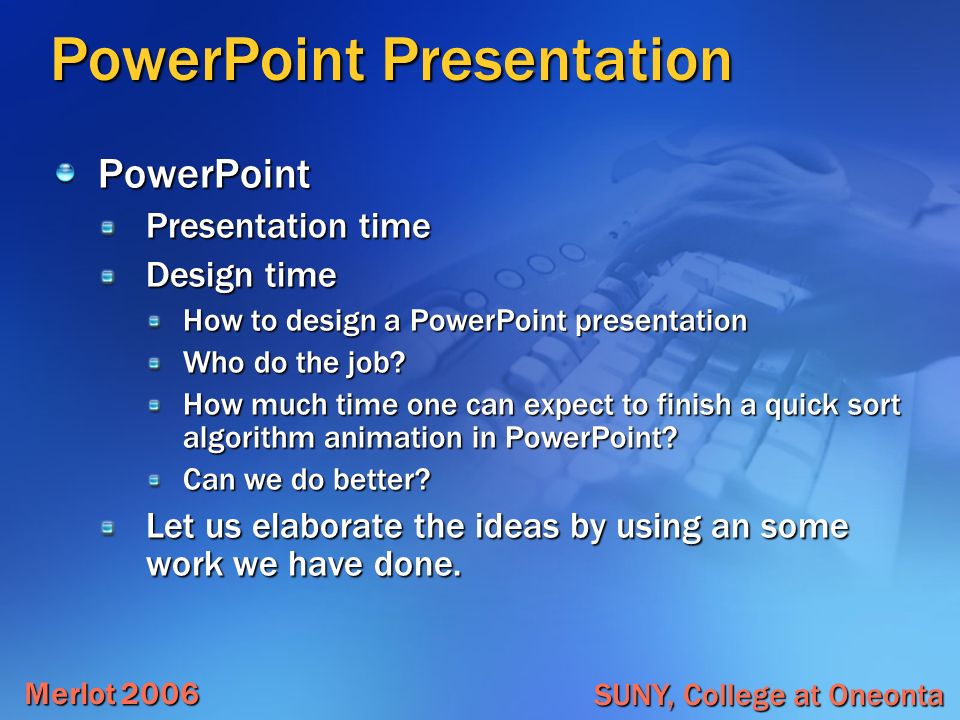 PowerPoint Presentation

PowerPoint

Presentation time

Design time

How to design a PowerPoint presentation

Who do the job?

How much time one can expect to finish a quick sort algorithm animation in PowerPoint?

Can we do better?

Let us elaborate the ideas by using an some work we have done.

Merlot 2006

SUNY, College at Oneonta